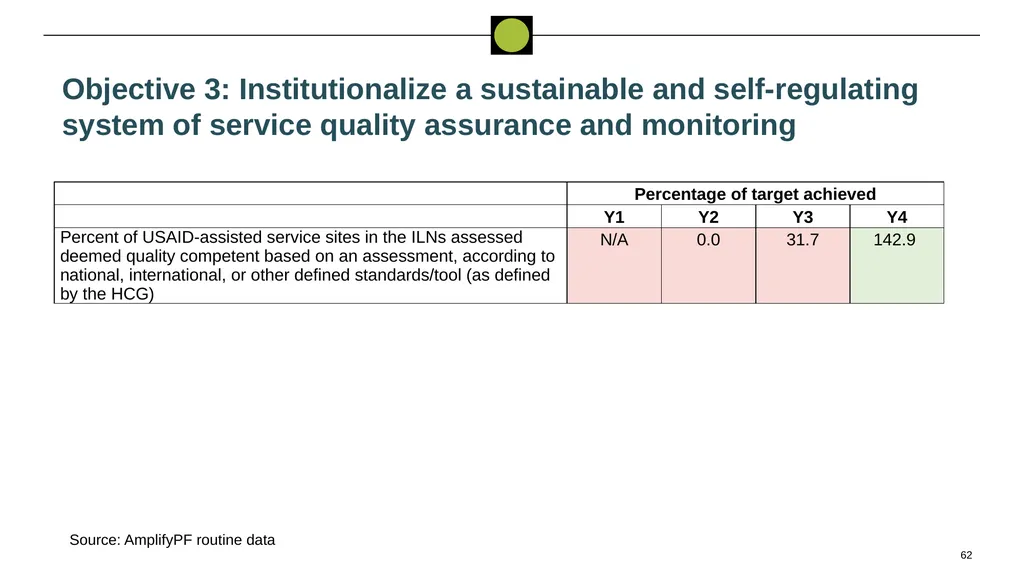 Objective 3: Institutionalize a sustainable and self-regulating system of service quality assurance and monitoring

| | Percentage of target achieved | | | |
|---|---|---|---|---|
| | Y1 | Y2 | Y3 | Y4 |
| Percent of USAID-assisted service sites in the ILNs assessed deemed quality competent based on an assessment, according to national, international, or other defined standards/tool (as defined by the HCG) | N/A | 0.0 | 31.7 | 142.9 |

Source: AmplifyPF routine data

62